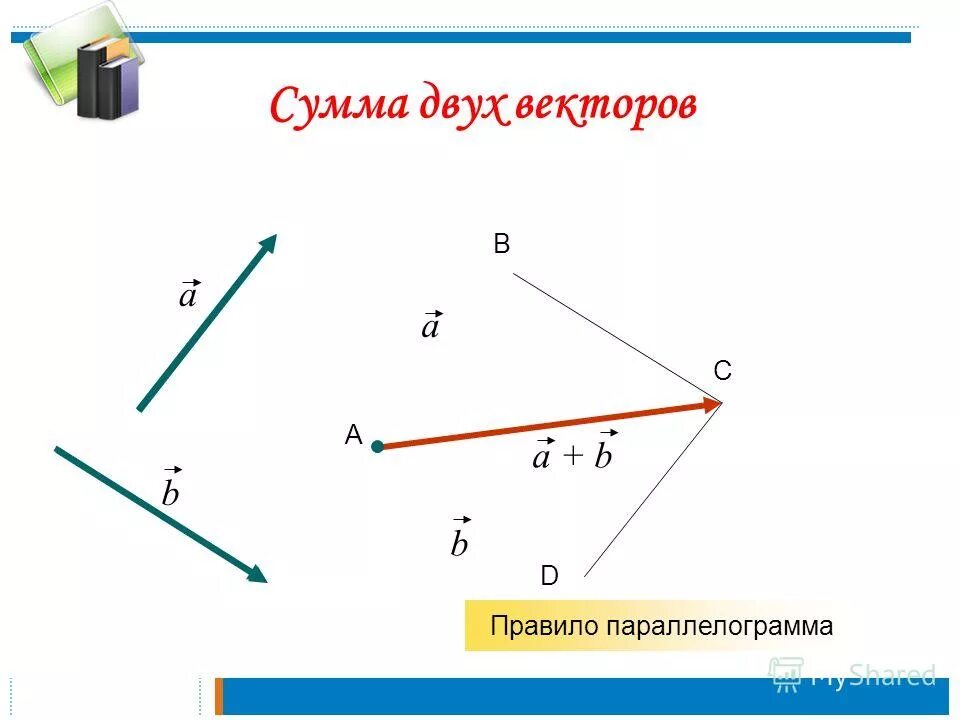 Сумма двух векторов

$\vec{a}$

$\vec{b}$

B

$\vec{a}$

C

A

$\vec{a} + \vec{b}$

$\vec{b}$

D

Правило параллелограмма

MyShared